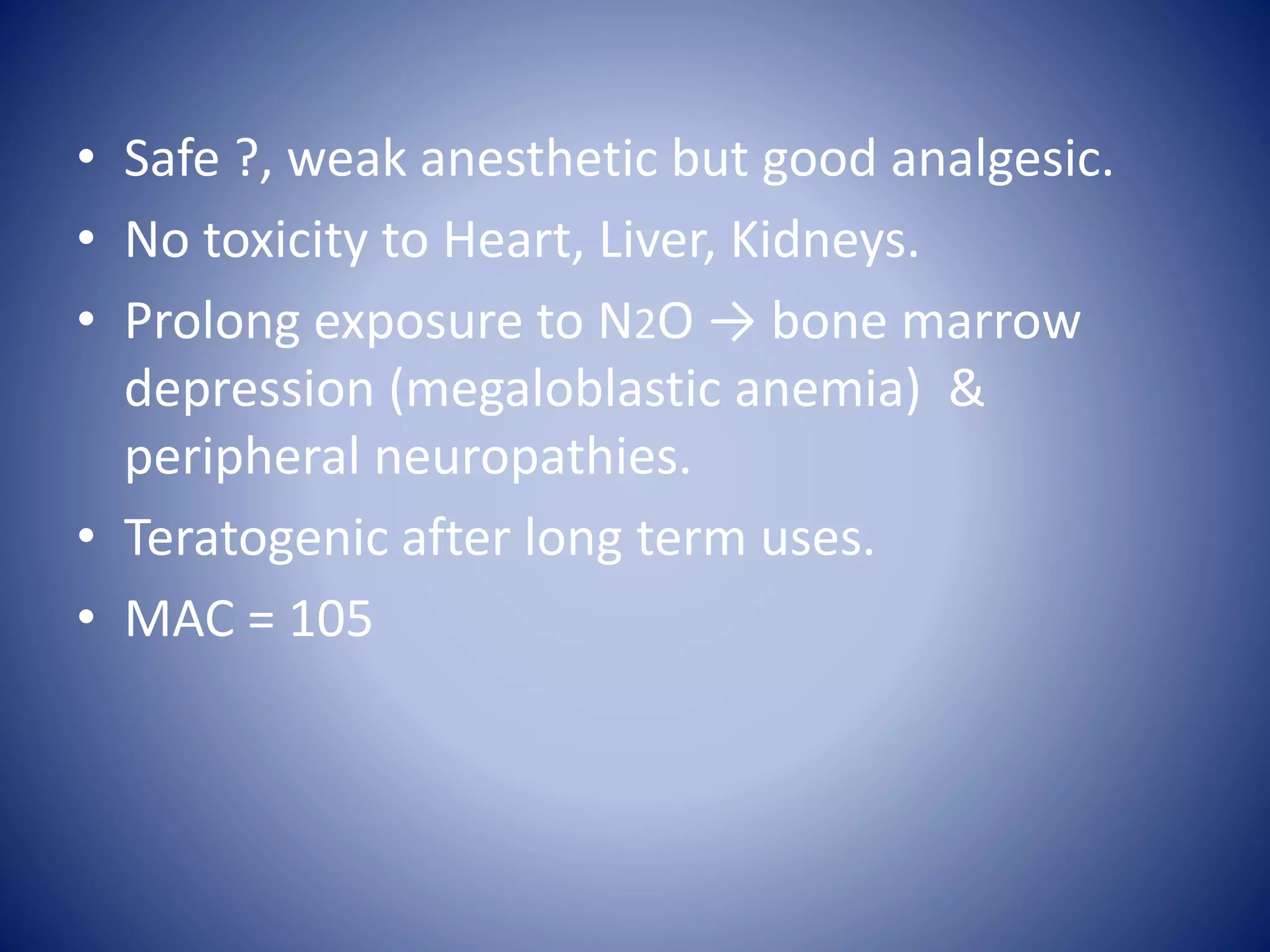 • Safe ?, weak anesthetic but good analgesic.
• No toxicity to Heart, Liver, Kidneys.
• Prolong exposure to $N_2O$ → bone marrow depression (megaloblastic anemia) & peripheral neuropathies.
• Teratogenic after long term uses.
• MAC = 105